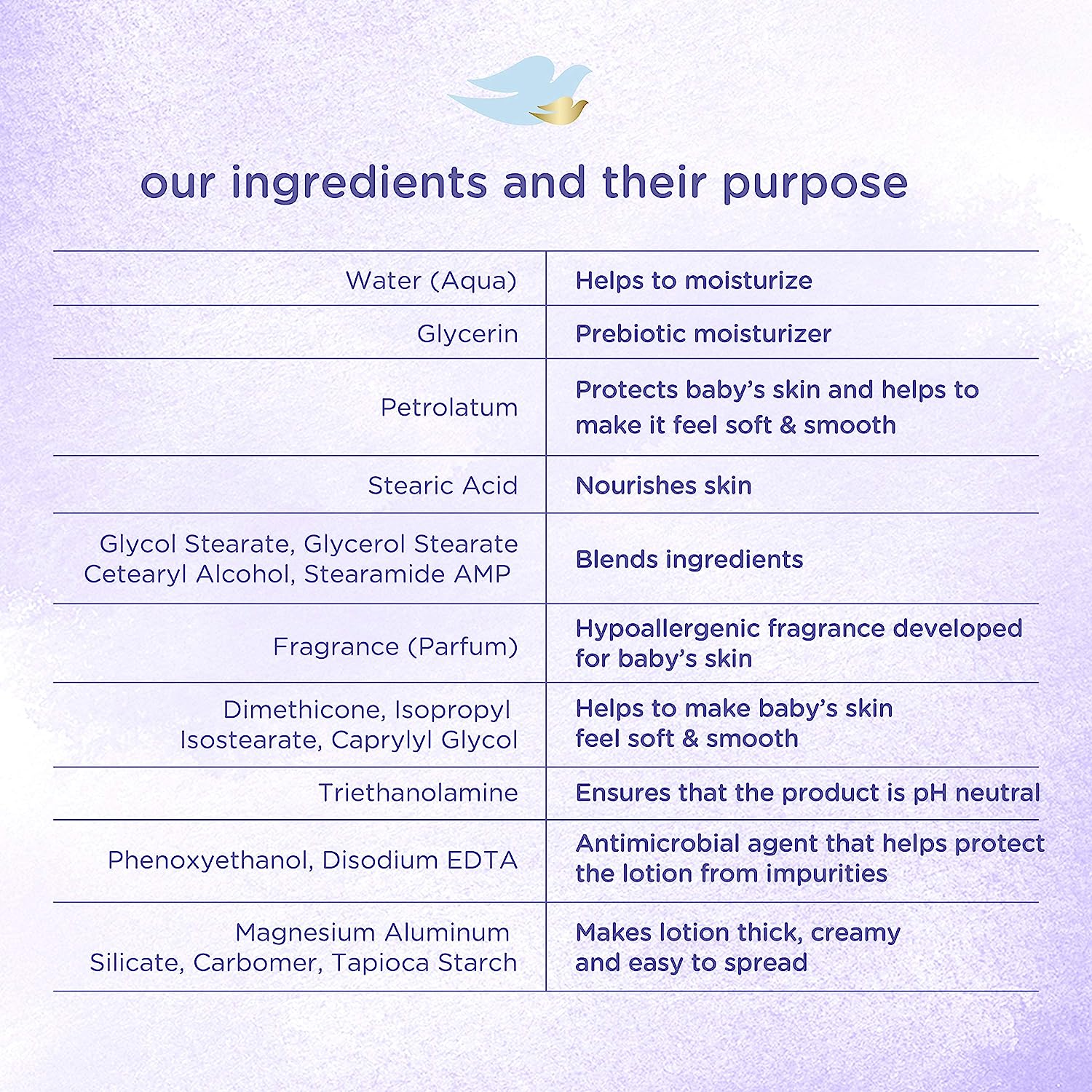 our ingredients and their purpose

| Water (Aqua) | Helps to moisturize |
|---|---|
| Glycerin | Prebiotic moisturizer |
| Petrolatum | Protects baby's skin and helps to make it feel soft & smooth |
| Stearic Acid | Nourishes skin |
| Glycol Stearate, Glycerol Stearate Cetearyl Alcohol, Stearamide AMP | Blends ingredients |
| Fragrance (Parfum) | Hypoallergenic fragrance developed for baby's skin |
| Dimethicone, Isopropyl Isostearate, Caprylyl Glycol | Helps to make baby's skin feel soft & smooth |
| Triethanolamine | Ensures that the product is pH neutral |
| Phenoxyethanol, Disodium EDTA | Antimicrobial agent that helps protect the lotion from impurities |
| Magnesium Aluminum Silicate, Carbomer, Tapioca Starch | Makes lotion thick, creamy and easy to spread |